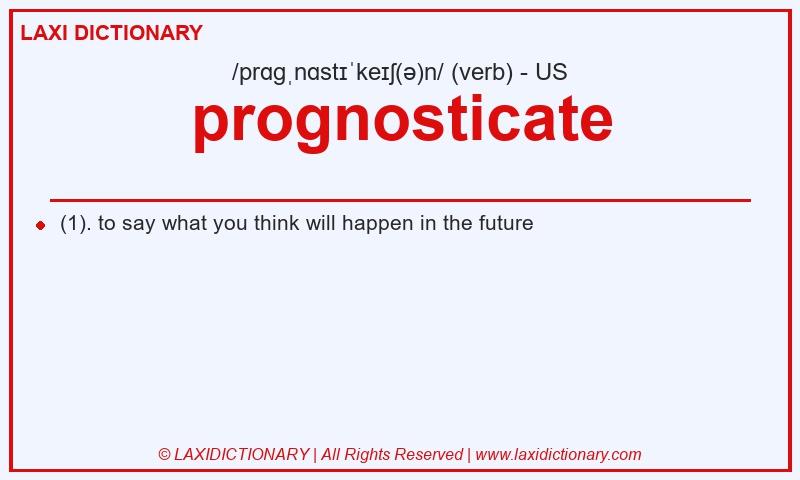 LAXI DICTIONARY

/prɑɡˌnɑstɪˈkeɪʃ(ə)n/ (verb) - US

prognosticate

(1). to say what you think will happen in the future

© LAXIDICTIONARY | All Rights Reserved | www.laxidictionary.com